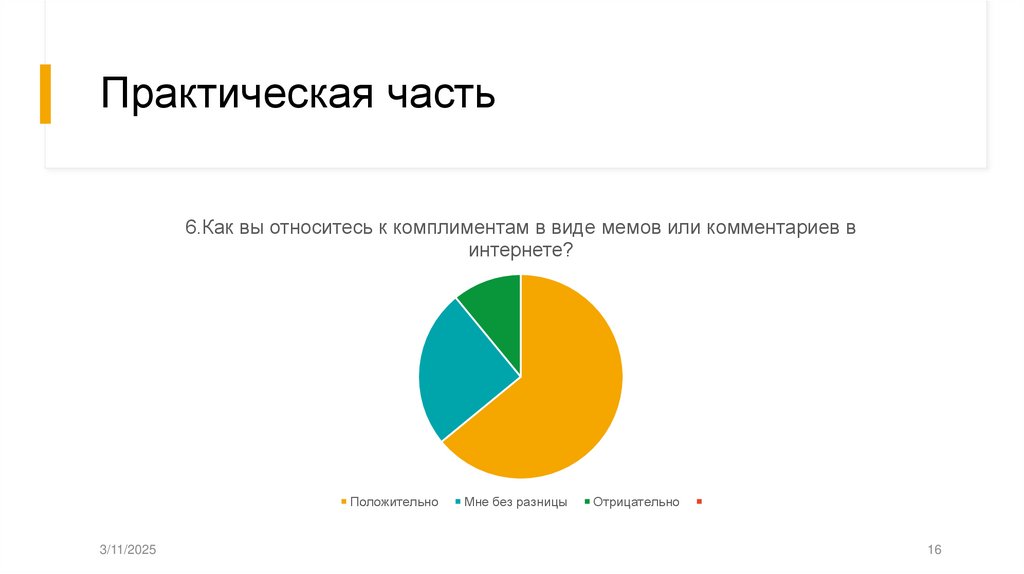 Практическая часть

6.Как вы относитесь к комплиментам в виде мемов или комментариев в интернете?

Положительно Мне без разницы Отрицательно

3/11/2025

16